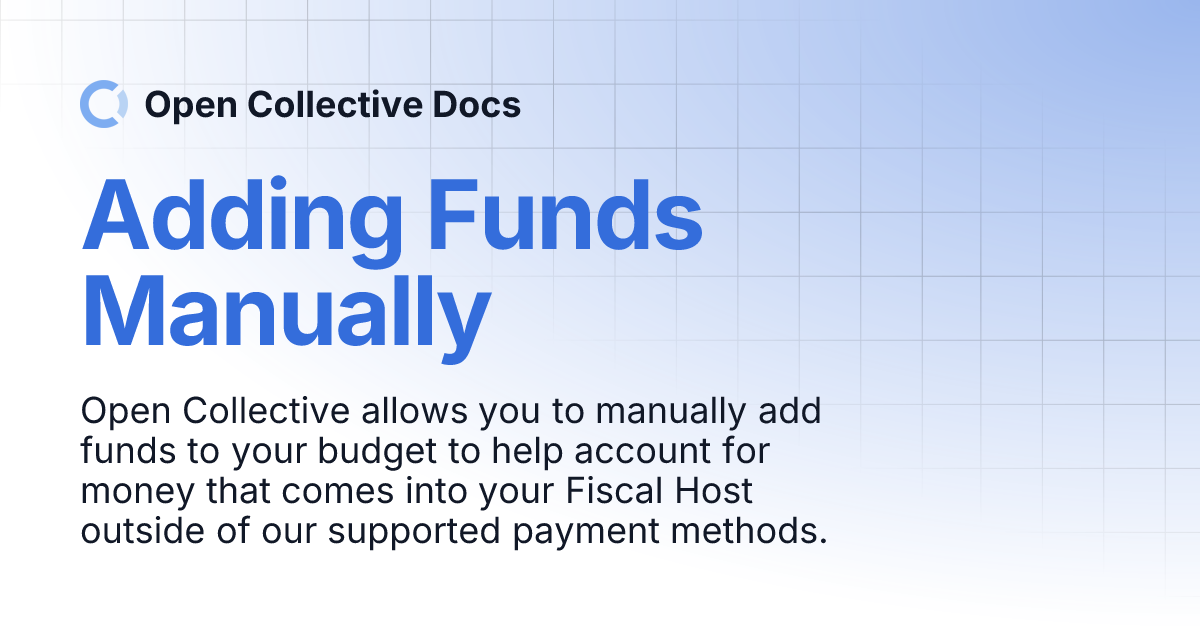 Open Collective Docs

Adding Funds Manually

Open Collective allows you to manually add funds to your budget to help account for money that comes into your Fiscal Host outside of our supported payment methods.